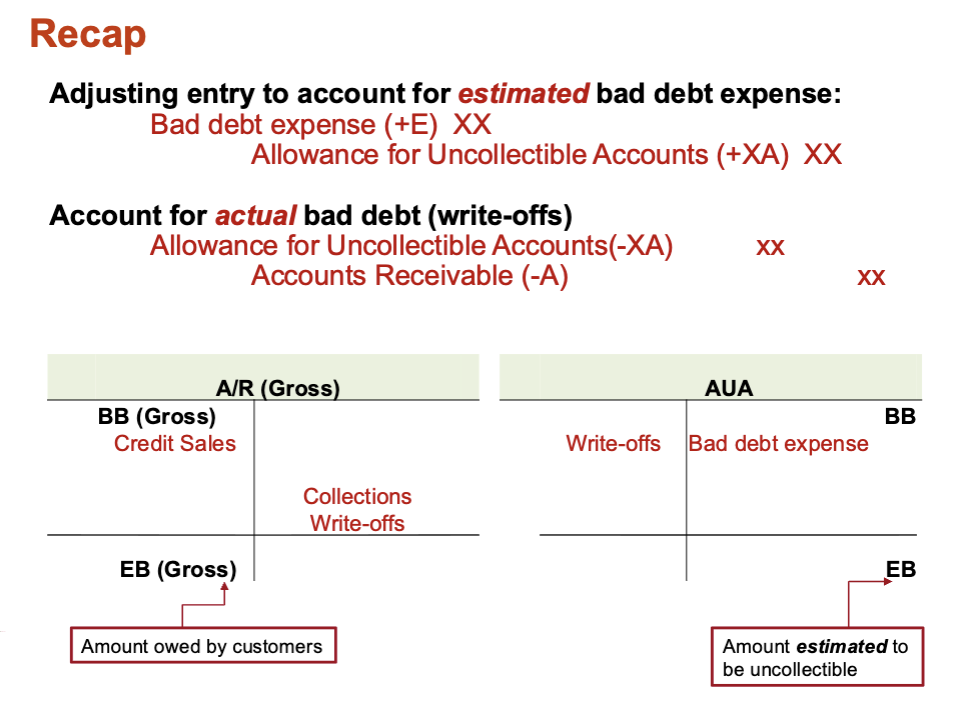 Recap

Adjusting entry to account for estimated bad debt expense:
Bad debt expense (+E) XX
Allowance for Uncollectible Accounts (+XA) XX

Account for actual bad debt (write-offs)
Allowance for Uncollectible Accounts(-XA) xx
Accounts Receivable (-A) xx

A/R (Gross)
BB (Gross)
Credit Sales
Collections
Write-offs
EB (Gross)

AUA
BB
Write-offs
Bad debt expense
EB

Amount owed by customers

Amount estimated to be uncollectible